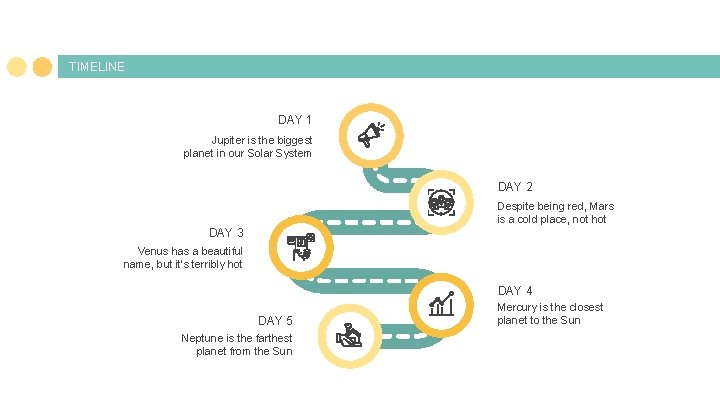 TIMELINE

DAY 1
Jupiter is the biggest planet in our Solar System

DAY 2
Despite being red, Mars is a cold place, not hot

DAY 3
Venus has a beautiful name, but it's terribly hot

DAY 4
Mercury is the closest planet to the Sun

DAY 5
Neptune is the farthest planet from the Sun